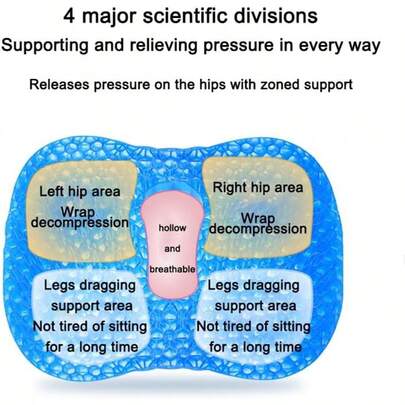 4 major scientific divisions
Supporting and relieving pressure in every way

Releases pressure on the hips with zoned support

Left hip area
Wrap decompression

hollow
and
breathable

Right hip area
Wrap decompression

Legs dragging support area
Not tired of sitting for a long time

Legs dragging support area
Not tired of sitting for a long time